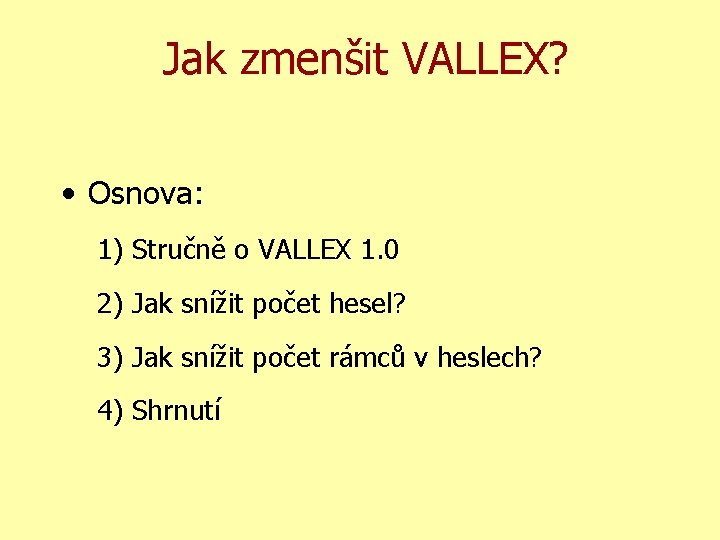 Jak zmenšit VALLEX?

• Osnova:

1) Stručně o VALLEX 1.0

2) Jak snížit počet hesel?

3) Jak snížit počet rámců v heslech?

4) Shrnutí